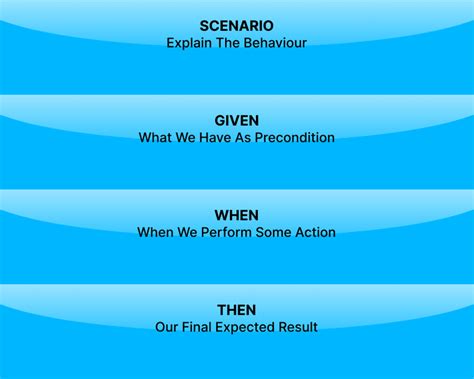 SCENARIO
Explain The Behaviour

GIVEN
What We Have As Precondition

WHEN
When We Perform Some Action

THEN
Our Final Expected Result